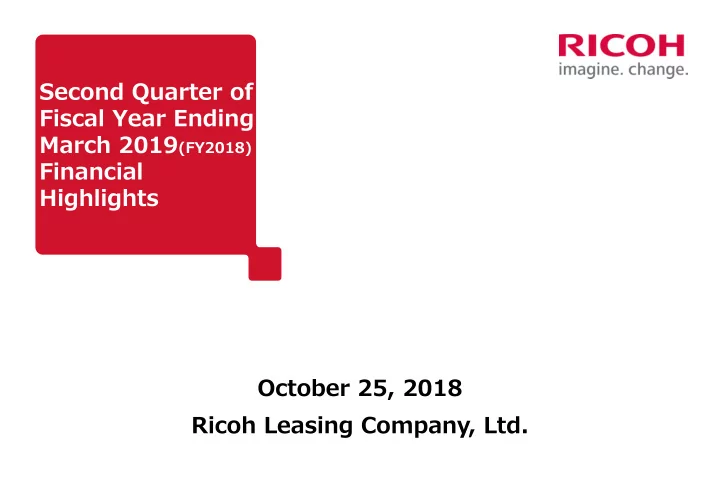 Second Quarter of Fiscal Year Ending March 2019(FY2018) Financial Highlights

RICOH
imagine. change.

October 25, 2018
Ricoh Leasing Company, Ltd.